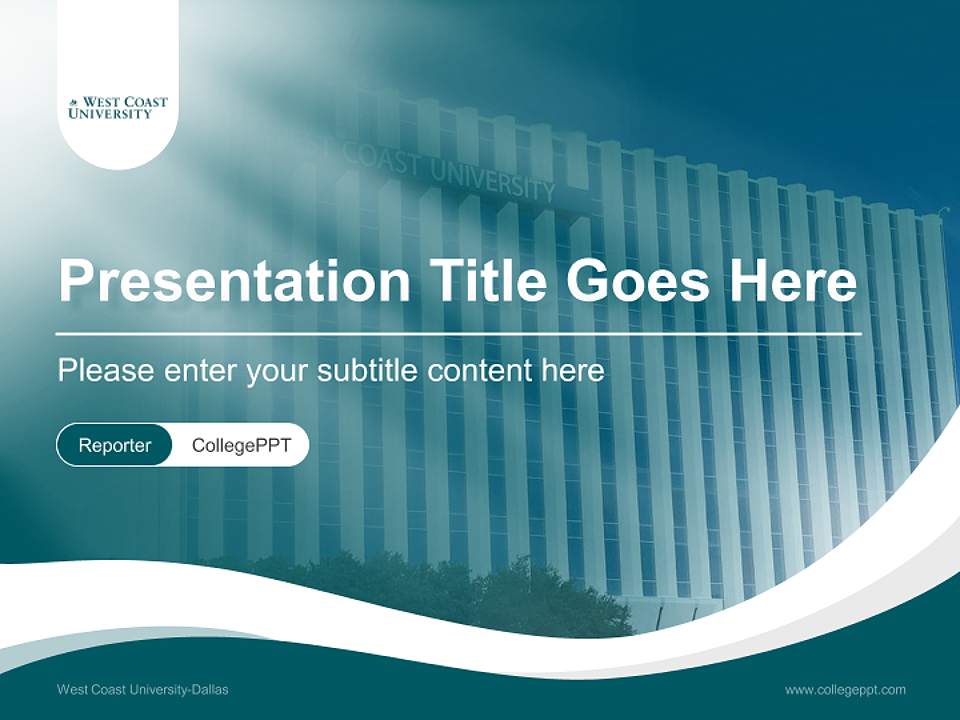 WEST COAST UNIVERSITY

COAST UNIVERSITY

Presentation Title Goes Here

Please enter your subtitle content here

Reporter CollegePPT

West Coast University-Dallas

www.collegeppt.com